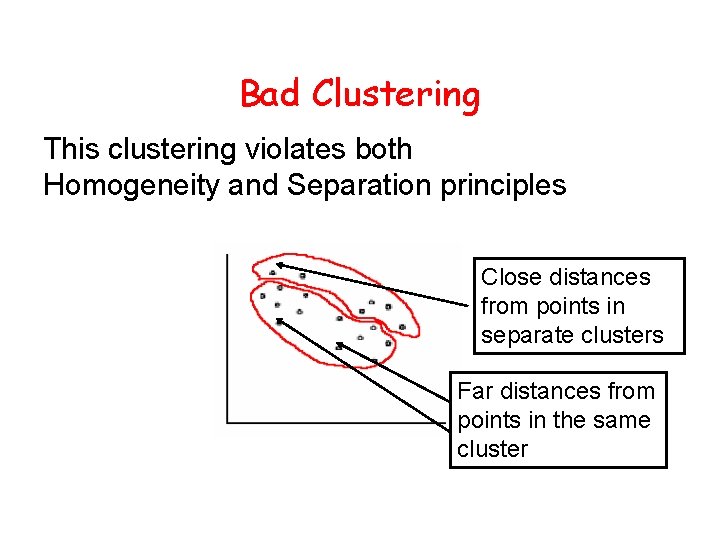 Bad Clustering

This clustering violates both Homogeneity and Separation principles

Close distances from points in separate clusters

Far distances from points in the same cluster